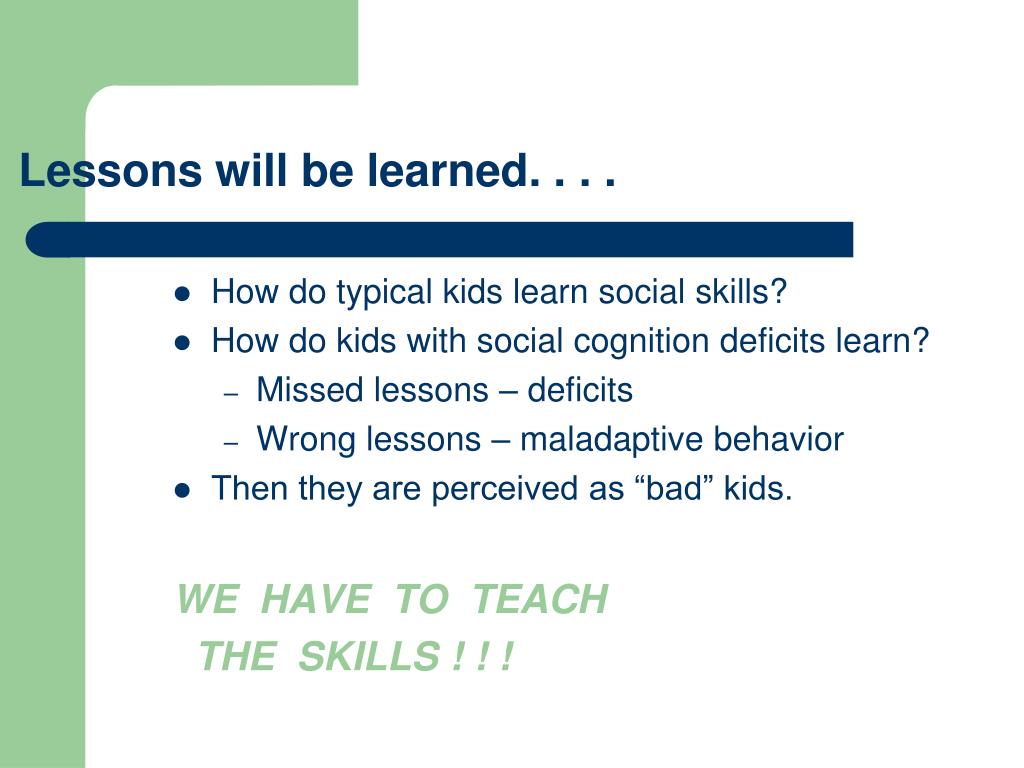 Lessons will be learned. . . .

- How do typical kids learn social skills?
- How do kids with social cognition deficits learn?
  – Missed lessons – deficits
  – Wrong lessons – maladaptive behavior
- Then they are perceived as “bad” kids.

WE HAVE TO TEACH
THE SKILLS ! ! !